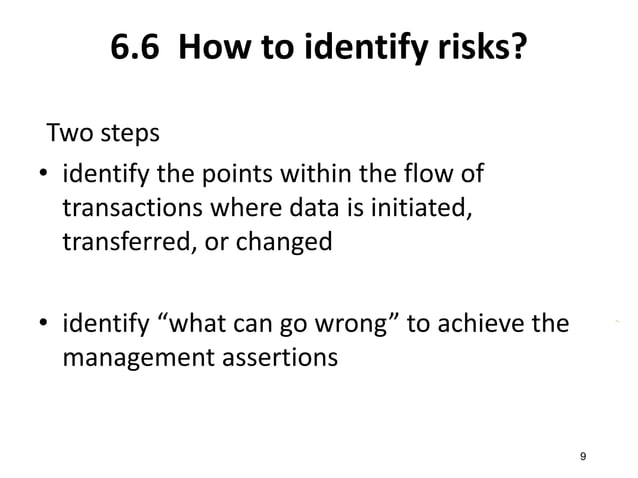 6.6 How to identify risks?

Two steps

• identify the points within the flow of transactions where data is initiated, transferred, or changed

• identify “what can go wrong” to achieve the management assertions

9